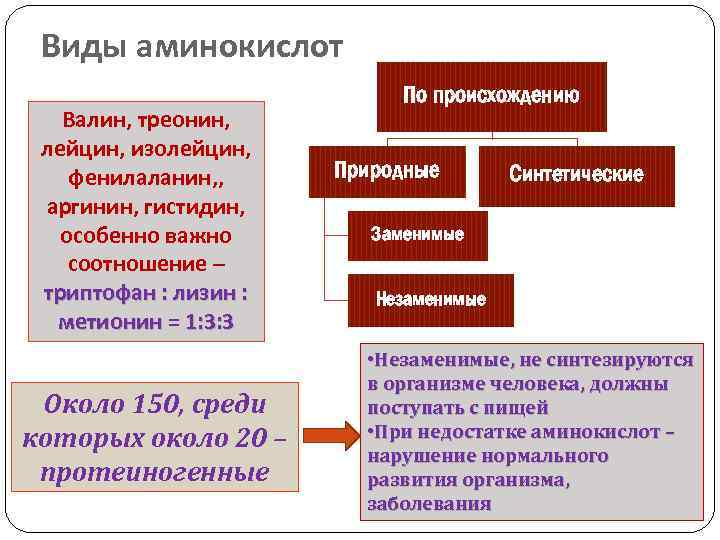 Виды аминокислот

Валин, треонин, лейцин, изолейцин, фенилаланин,, аргинин, гистидин, особенно важно соотношение – триптофан : лизин : метионин = 1:3:3

По происхождению

Природные

Синтетические

Заменимые

Незаменимые

Около 150, среди которых около 20 – протеиногенные

•Незаменимые, не синтезируются в организме человека, должны поступать с пищей
•При недостатке аминокислот – нарушение нормального развития организма, заболевания